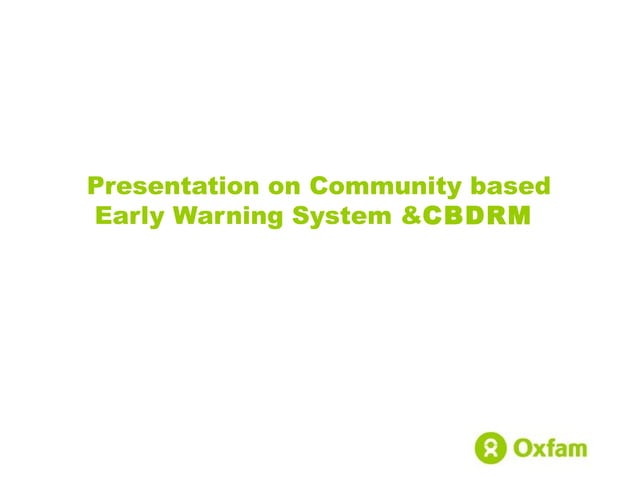 Presentation on Community based Early Warning System &CBDRM

Oxfam